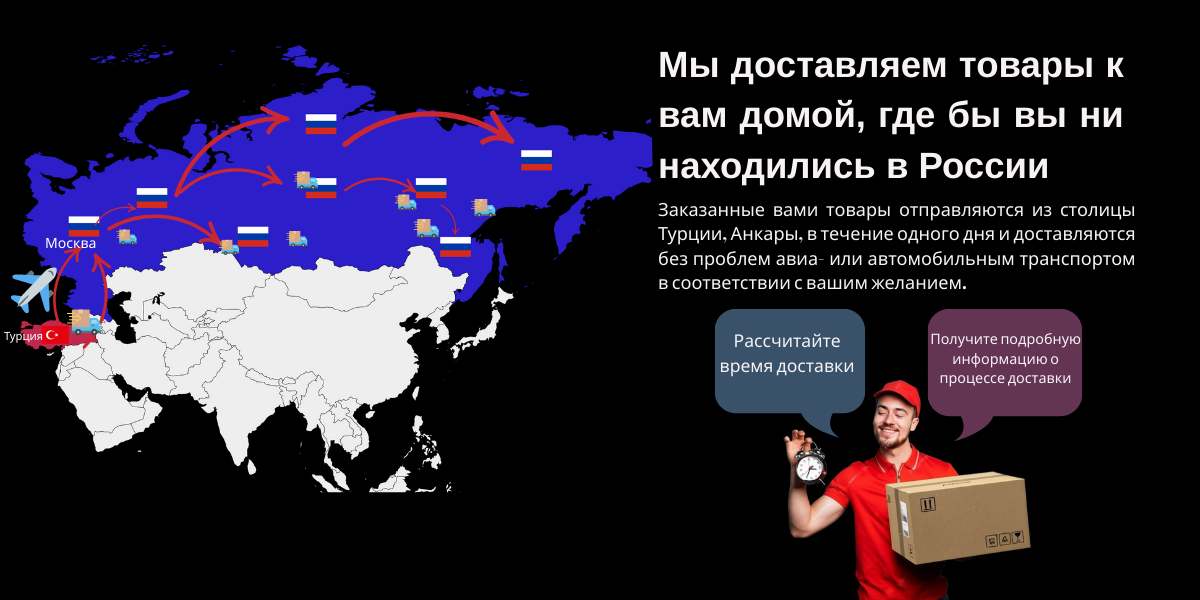 Москва

Турция

Мы доставляем товары к вам домой, где бы вы ни находились в России

Заказанные вами товары отправляются из столицы Турции, Анкары, в течение одного дня и доставляются без проблем авиа- или автомобильным транспортом в соответствии с вашим желанием.

Рассчитайте время доставки

Получите подробную информацию о процессе доставки